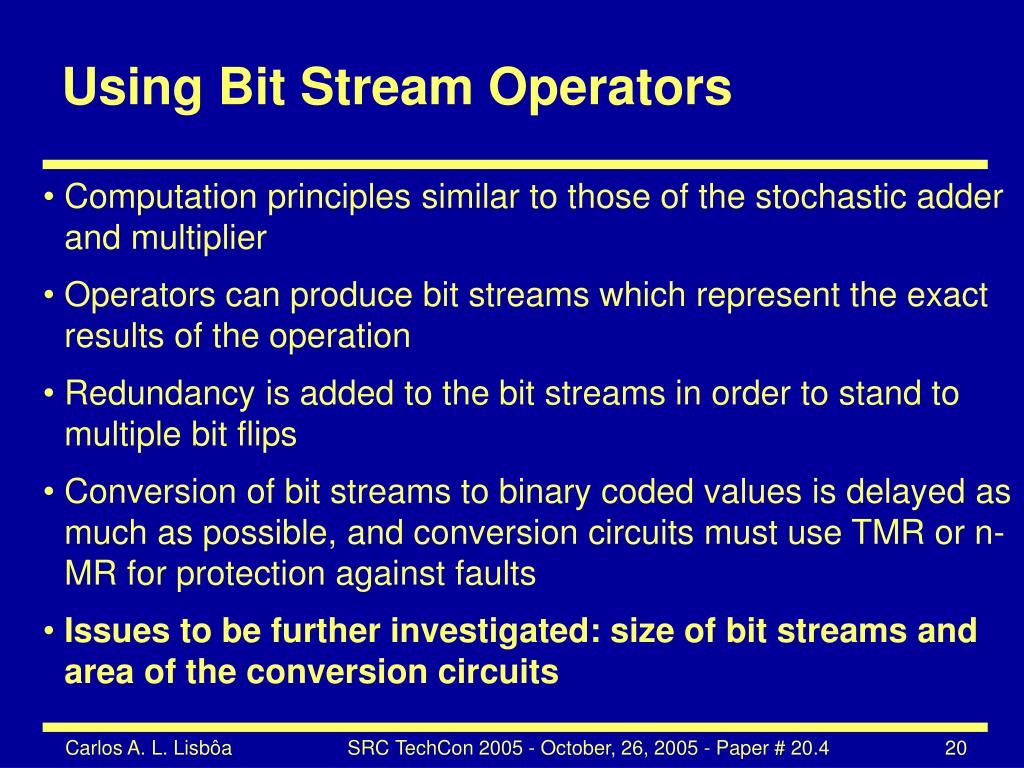 Using Bit Stream Operators

• Computation principles similar to those of the stochastic adder and multiplier

• Operators can produce bit streams which represent the exact results of the operation

• Redundancy is added to the bit streams in order to stand to multiple bit flips

• Conversion of bit streams to binary coded values is delayed as much as possible, and conversion circuits must use TMR or n-MR for protection against faults

• Issues to be further investigated: size of bit streams and area of the conversion circuits

Carlos A. L. Lisbôa SRC TechCon 2005 - October, 26, 2005 - Paper # 20.4 20